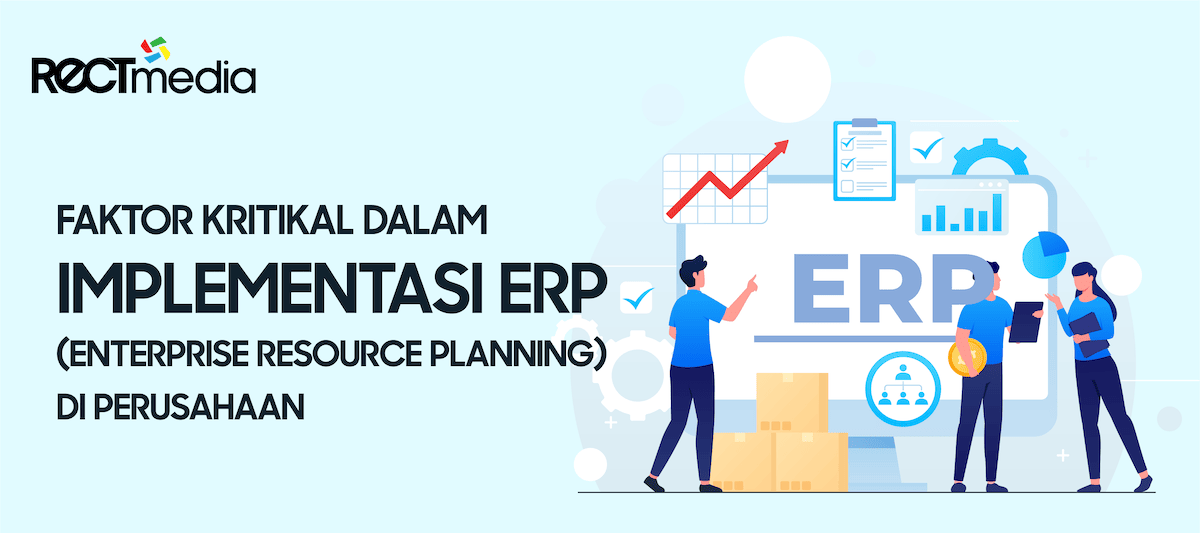 RECTmedia

FAKTOR KRITIKAL DALAM
IMPLEMENTASI ERP
(ENTERPRISE RESOURCE PLANNING)
DI PERUSAHAAN

ERP